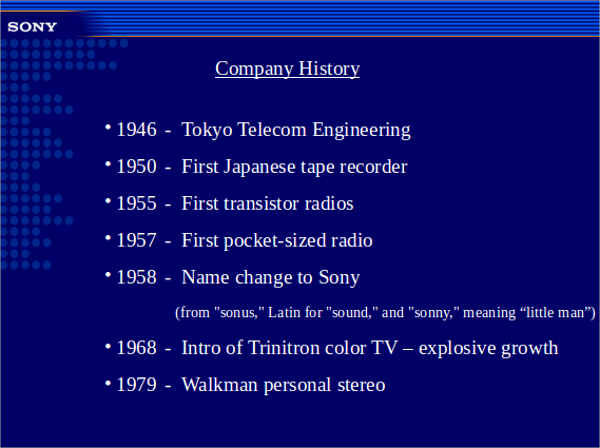 SONY

Company History

• 1946 - Tokyo Telecom Engineering

• 1950 - First Japanese tape recorder

• 1955 - First transistor radios

• 1957 - First pocket-sized radio

• 1958 - Name change to Sony

(from "sonus," Latin for "sound," and "sonny," meaning “little man”)

• 1968 - Intro of Trinitron color TV – explosive growth

• 1979 - Walkman personal stereo